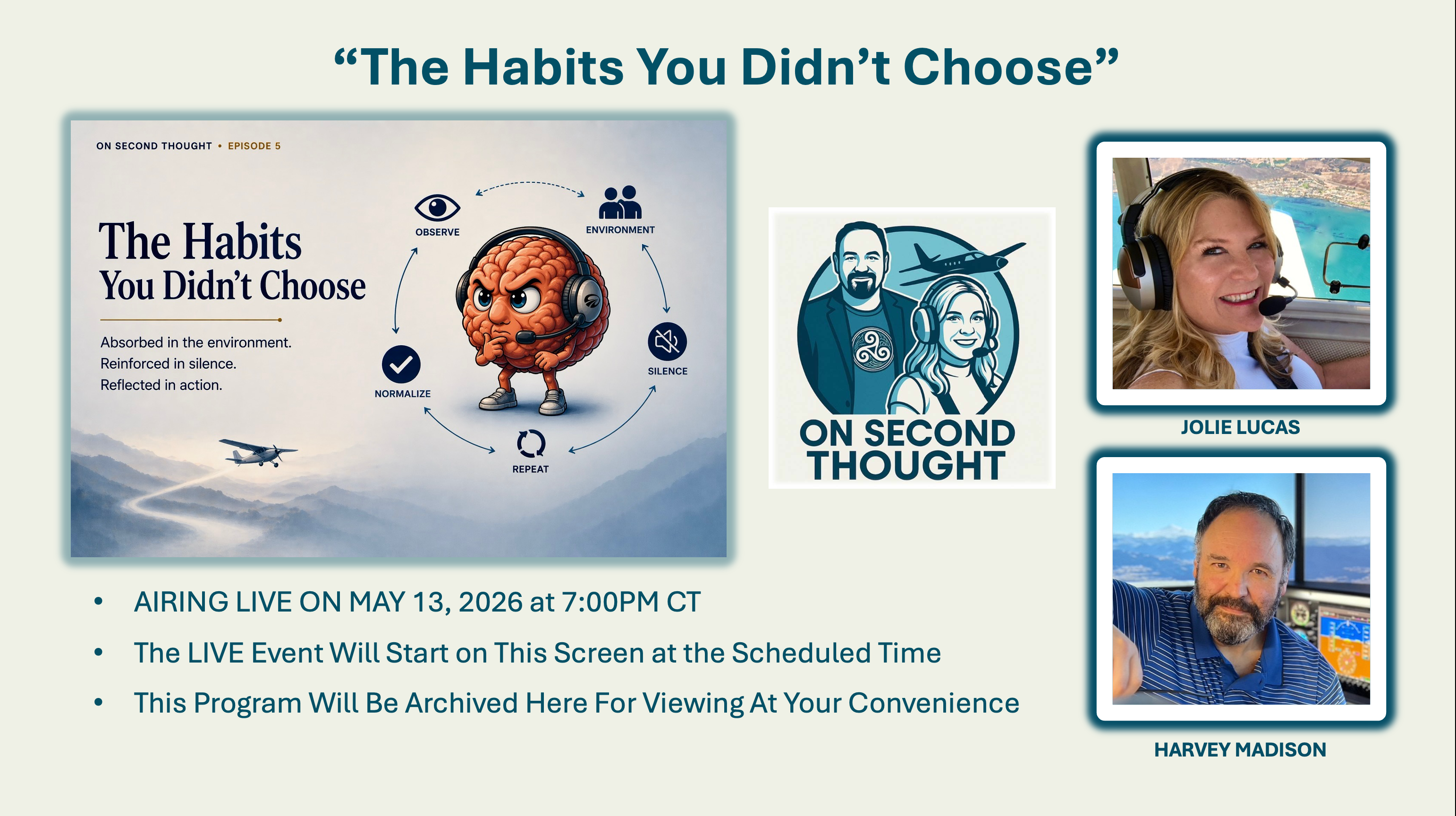 “The Habits You Didn’t Choose”

ON SECOND THOUGHT • EPISODE 5

The Habits You Didn’t Choose

Absorbed in the environment.
Reinforced in silence.
Reflected in action.

OBSERVE
ENVIRONMENT
SILENCE
REPEAT
NORMALIZE

ON SECOND THOUGHT

JOLIE LUCAS

HARVEY MADISON

• AIRING LIVE ON MAY 13, 2026 at 7:00PM CT
• The LIVE Event Will Start on This Screen at the Scheduled Time
• This Program Will Be Archived Here For Viewing At Your Convenience